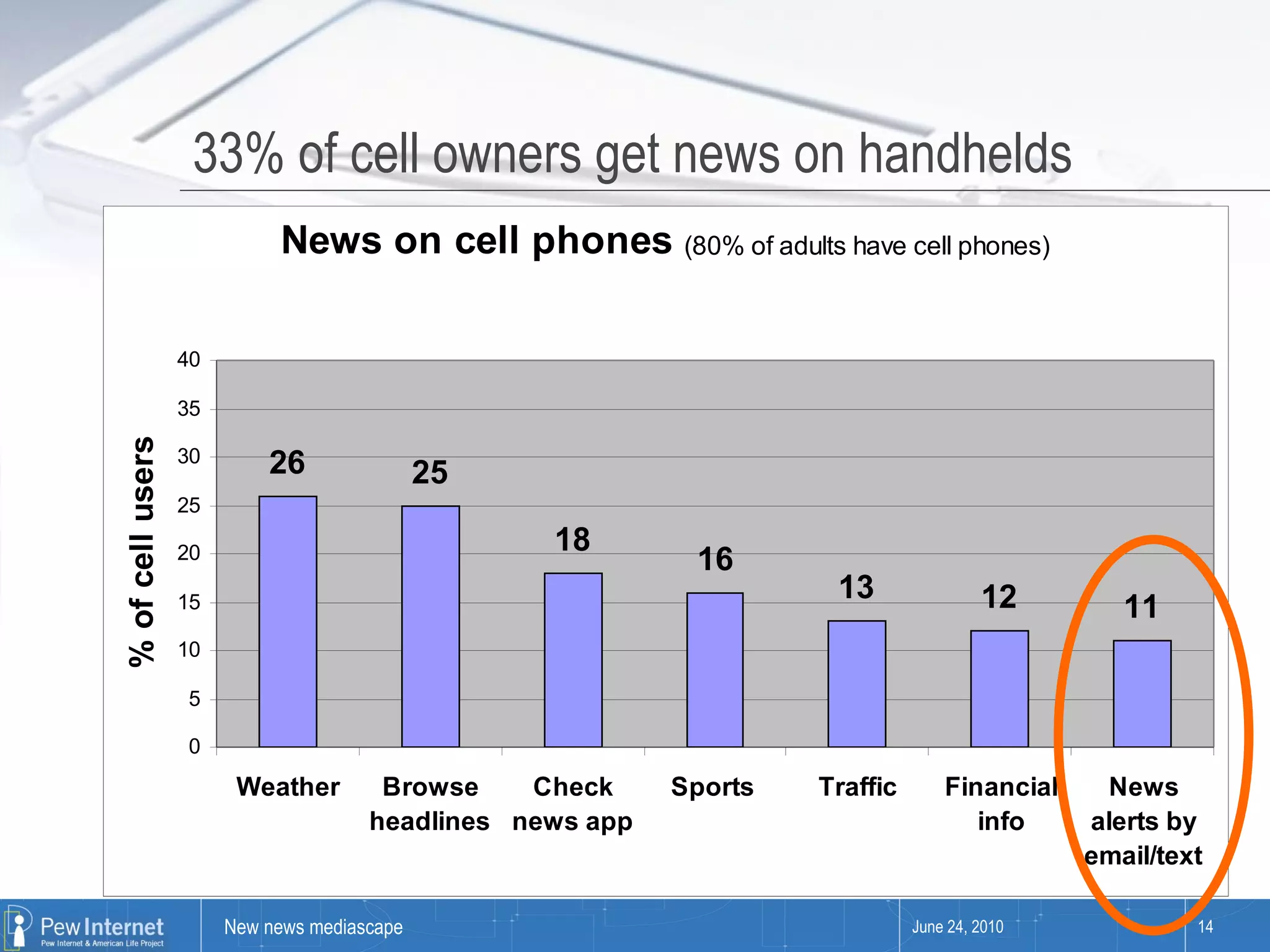 33% of cell owners get news on handhelds

News on cell phones (80% of adults have cell phones)

% of cell users

40
35
30
25
20
15
10
5
0

26
25
18
16
13
12
11

Weather
Browse headlines
Check news app
Sports
Traffic
Financial info
News alerts by email/text

Pew Internet
Pew Internet & American Life Project

New news mediascape

June 24, 2010

14